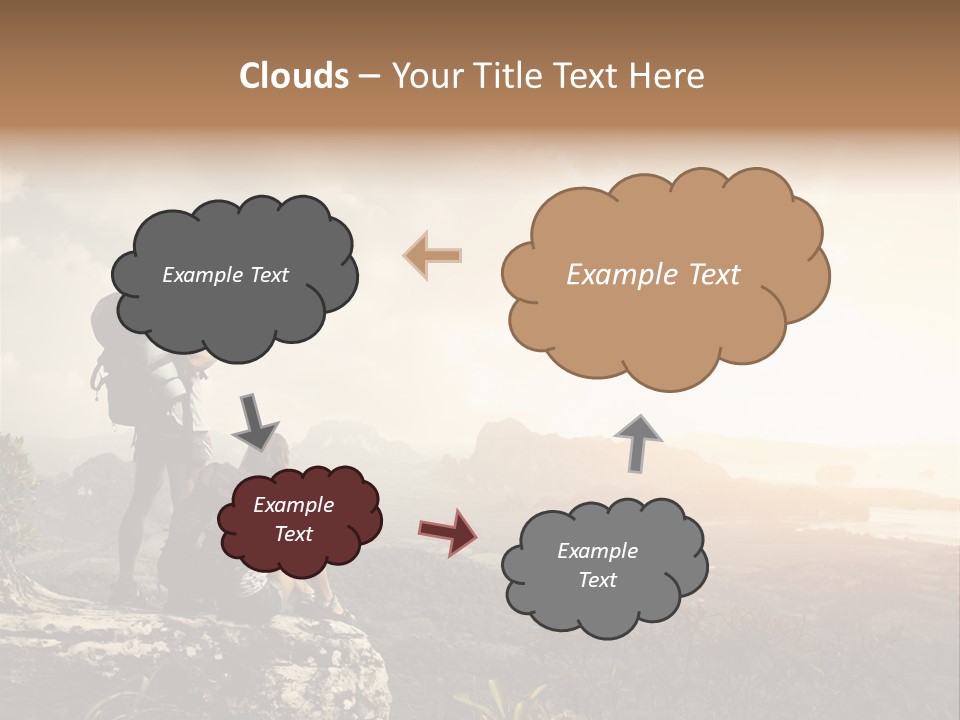 Clouds – Your Title Text Here

Example Text

Example Text

Example Text

Example Text